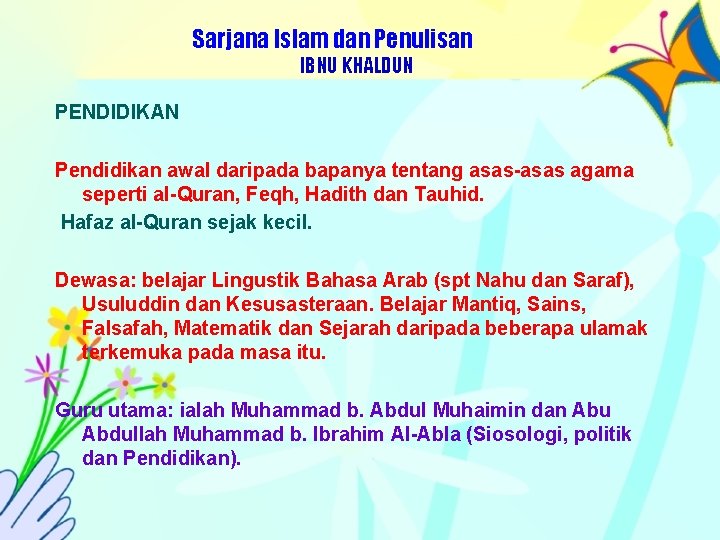 Sarjana Islam dan Penulisan
IBNU KHALDUN

PENDIDIKAN

Pendidikan awal daripada bapanya tentang asas-asas agama seperti al-Quran, Feqh, Hadith dan Tauhid.

Hafaz al-Quran sejak kecil.

Dewasa: belajar Lingustik Bahasa Arab (spt Nahu dan Saraf), Usuluddin dan Kesusasteraan. Belajar Mantiq, Sains, Falsafah, Matematik dan Sejarah daripada beberapa ulamak terkemuka pada masa itu.

Guru utama: ialah Muhammad b. Abdul Muhaimin dan Abu Abdullah Muhammad b. Ibrahim Al-Abla (Siosologi, politik dan Pendidikan).